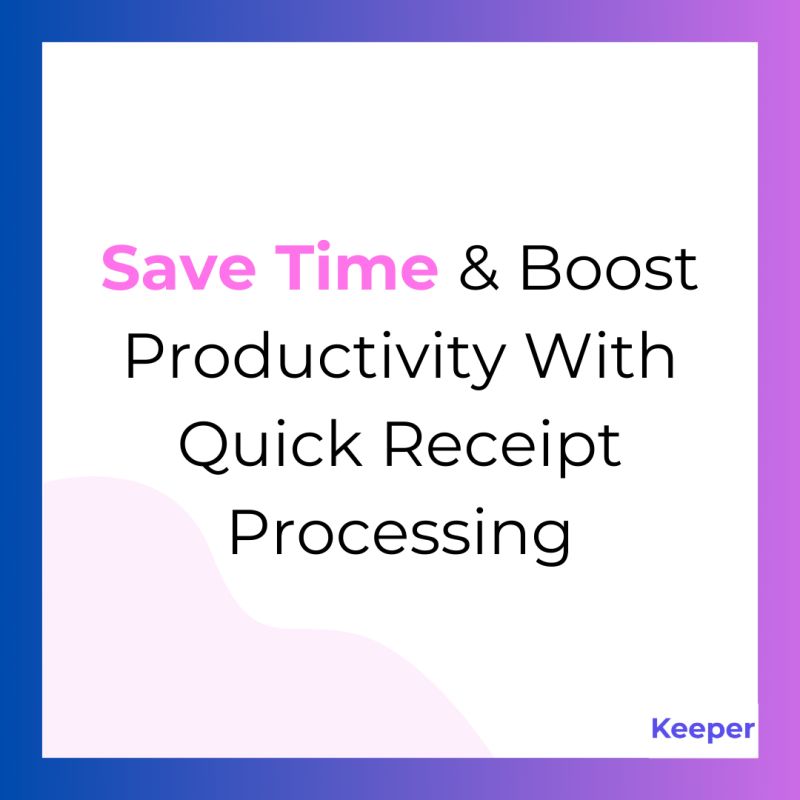 Save Time & Boost Productivity With Quick Receipt Processing

Keeper